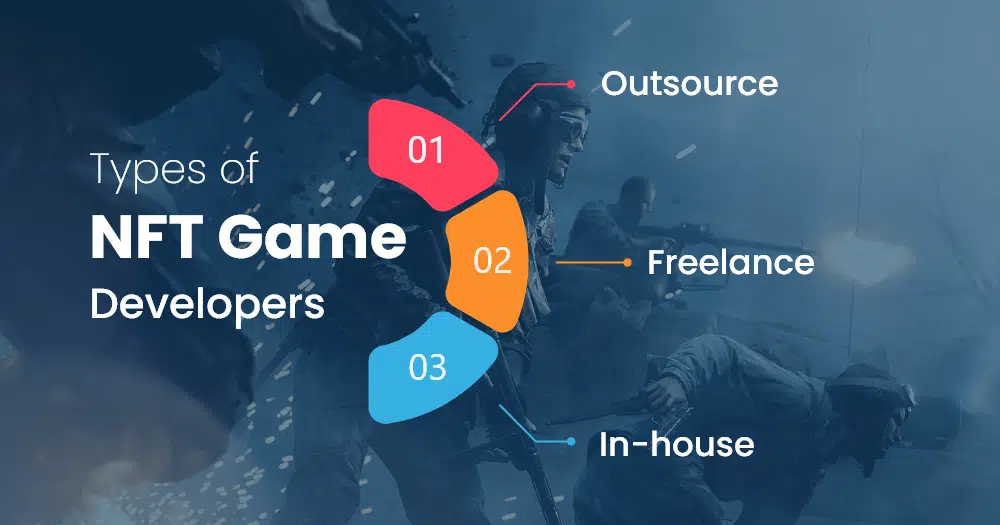 Types of
NFT Game
Developers

01
Outsource

02
Freelance

03
In-house